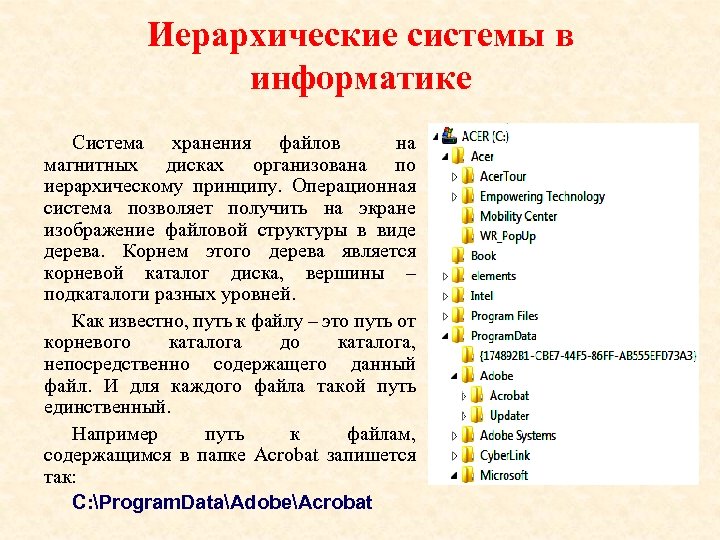 Иерархические системы в информатике

Система хранения файлов на магнитных дисках организована по иерархическому принципу. Операционная система позволяет получить на экране изображение файловой структуры в виде дерева. Корнем этого дерева является корневой каталог диска, вершины – подкаталоги разных уровней.

Как известно, путь к файлу – это путь от корневого каталога до каталога, непосредственно содержащего данный файл. И для каждого файла такой путь единственный.

Например путь к файлам, содержащимся в папке Acrobat запишется так:

C:\ProgramData\Adobe\Acrobat

ACER (C:)
Acer
AcerTour
Empowering Technology
Mobility Center
WR_PopUp
Book
elements
Intel
Program Files
ProgramData
{174892B1-CBE7-44F5-86FF-AB555EFD73A3}
Adobe
Acrobat
Updater
Adobe Systems
CyberLink
Microsoft